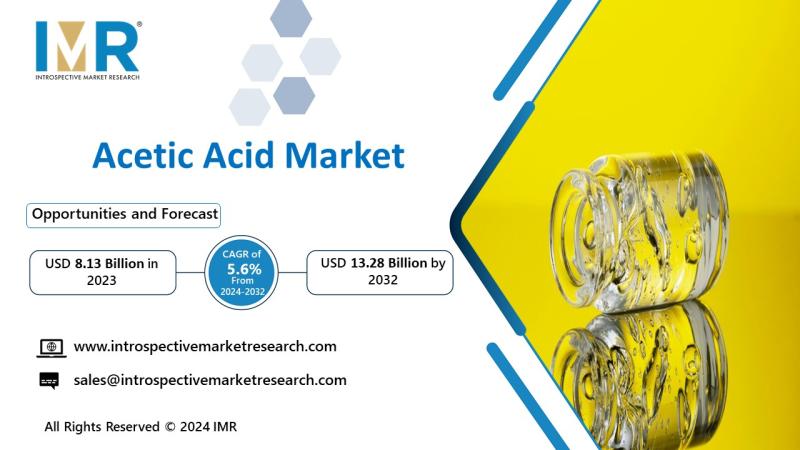 IMR®
INTROSPECTIVE MARKET RESEARCH

Acetic Acid Market

Opportunities and Forecast

USD 8.13 Billion in 2023

CAGR of 5.6% From 2024-2032

USD 13.28 Billion by 2032

www.introspectivemarketresearch.com

sales@introspectivemarketresearch.com

All Rights Reserved © 2024 IMR